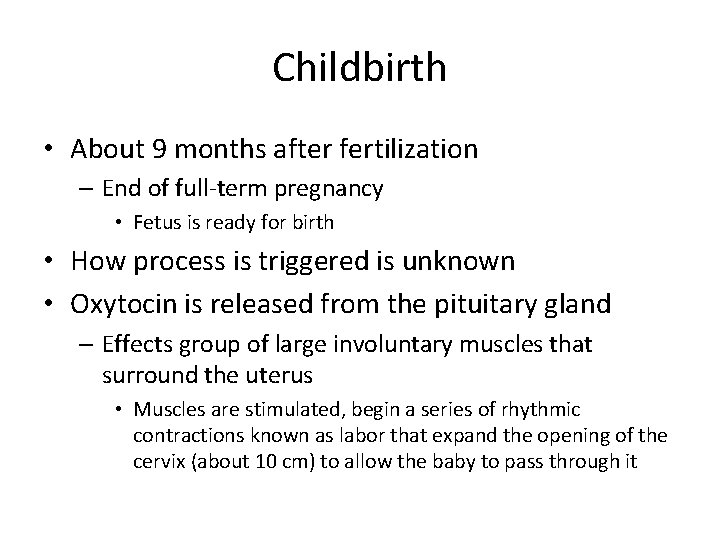 Childbirth

• About 9 months after fertilization
  – End of full-term pregnancy
    • Fetus is ready for birth
• How process is triggered is unknown
• Oxytocin is released from the pituitary gland
  – Effects group of large involuntary muscles that surround the uterus
    • Muscles are stimulated, begin a series of rhythmic contractions known as labor that expand the opening of the cervix (about 10 cm) to allow the baby to pass through it